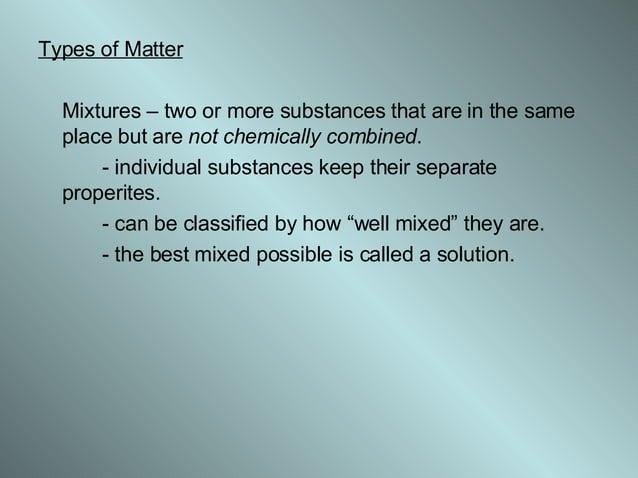 Types of Matter

Mixtures – two or more substances that are in the same place but are not chemically combined.

- individual substances keep their separate properites.

- can be classified by how “well mixed” they are.

- the best mixed possible is called a solution.